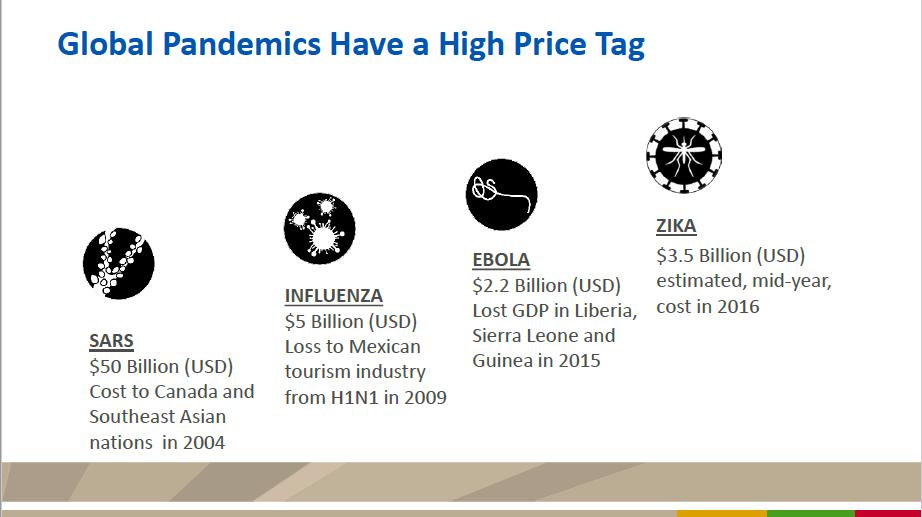 Global Pandemics Have a High Price Tag

SARS
\$50 Billion (USD) Cost to Canada and Southeast Asian nations in 2004

INFLUENZA
\$5 Billion (USD) Loss to Mexican tourism industry from H1N1 in 2009

EBOLA
\$2.2 Billion (USD) Lost GDP in Liberia, Sierra Leone and Guinea in 2015

ZIKA
\$3.5 Billion (USD) estimated, mid-year, cost in 2016